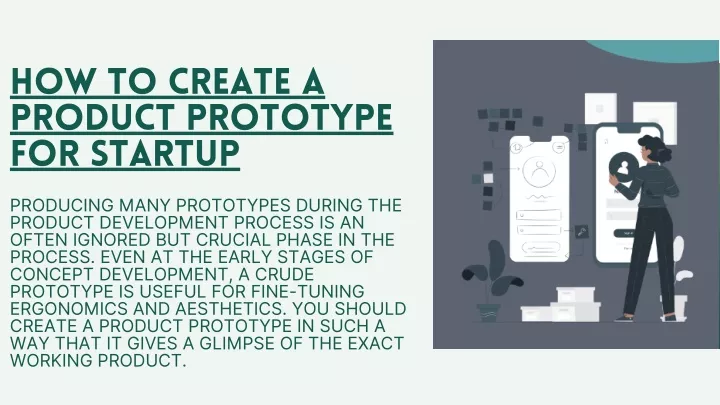 HOW TO CREATE A PRODUCT PROTOTYPE FOR STARTUP

PRODUCING MANY PROTOTYPES DURING THE PRODUCT DEVELOPMENT PROCESS IS AN OFTEN IGNORED BUT CRUCIAL PHASE IN THE PROCESS. EVEN AT THE EARLY STAGES OF CONCEPT DEVELOPMENT, A CRUDE PROTOTYPE IS USEFUL FOR FINE-TUNING ERGONOMICS AND AESTHETICS. YOU SHOULD CREATE A PRODUCT PROTOTYPE IN SUCH A WAY THAT IT GIVES A GLIMPSE OF THE EXACT WORKING PRODUCT.